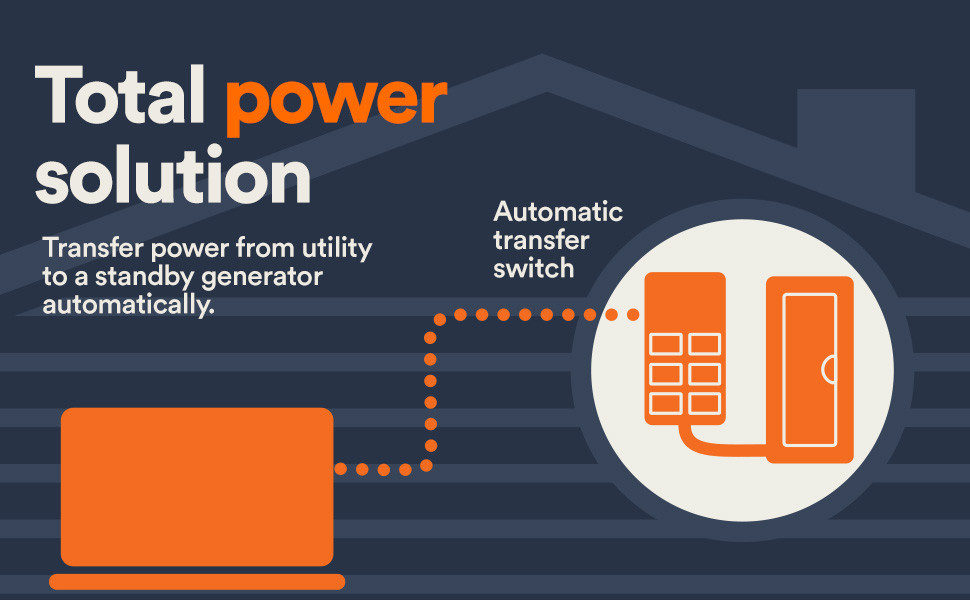 Total power solution

Transfer power from utility to a standby generator automatically.

Automatic transfer switch